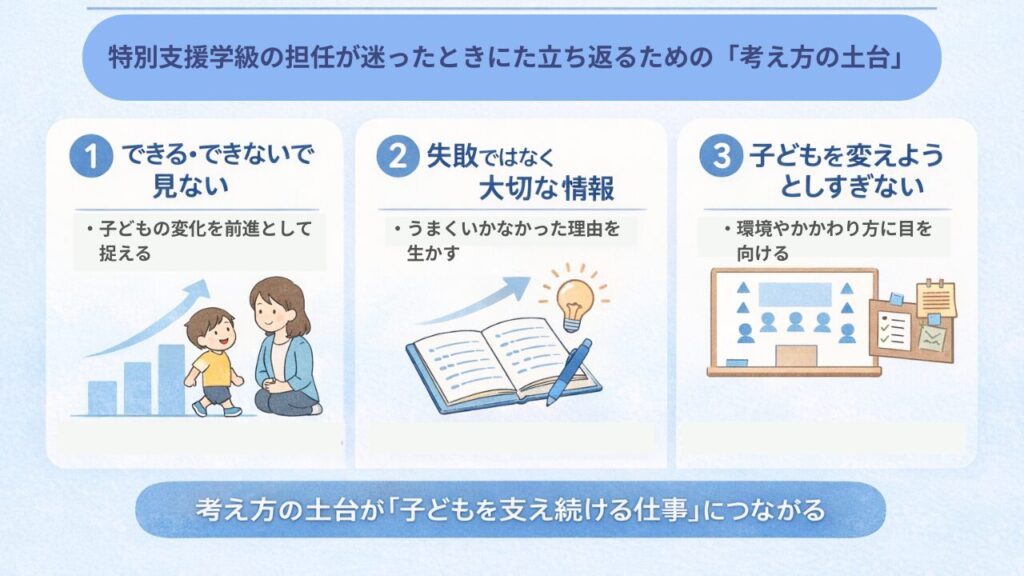 特別支援学級の担任が迷ったときにた立ち返るための「考え方の土台」

1 できる・できないで見ない

・子どもの変化を前進として捉える

2 失敗ではなく大切な情報

・うまくいかなかった理由を生かす

3 子どもを変えようとしすぎない

・環境やかかわり方に目を向ける

考え方の土台が「子どもを支え続ける仕事」につながる